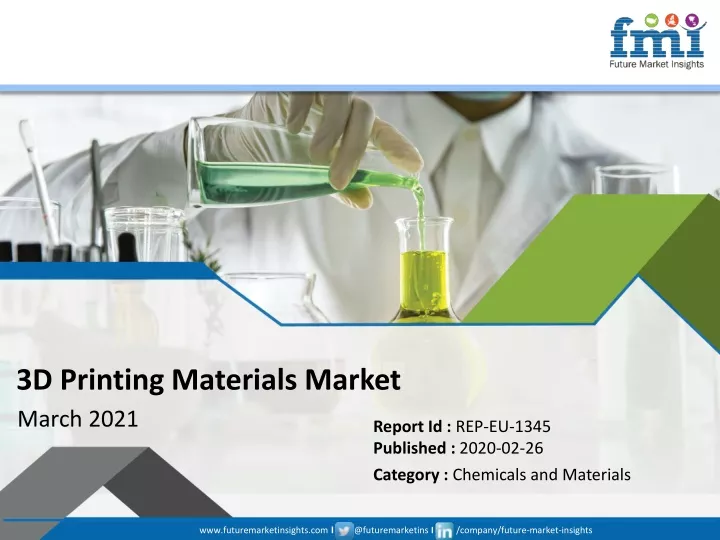 fmi
Future Market Insights

3D Printing Materials Market

March 2021

Report Id : REP-EU-1345
Published : 2020-02-26
Category : Chemicals and Materials

www.futuremarketinsights.com I @futuremarketins I /company/future-market-insights